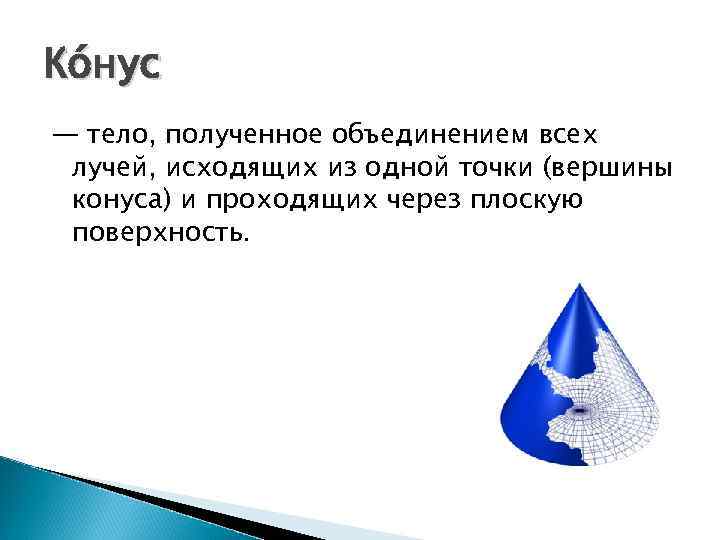 Ко́нус

— тело, полученное объединением всех лучей, исходящих из одной точки (вершины конуса) и проходящих через плоскую поверхность.